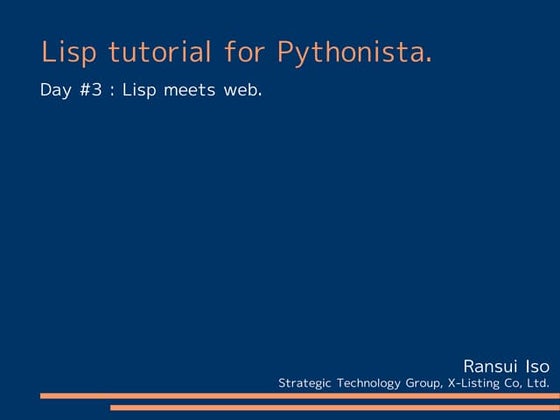 Lisp tutorial for Pythonista.

Day #3 : Lisp meets web.

Ransui Iso
Strategic Technology Group, X-Listing Co, Ltd.